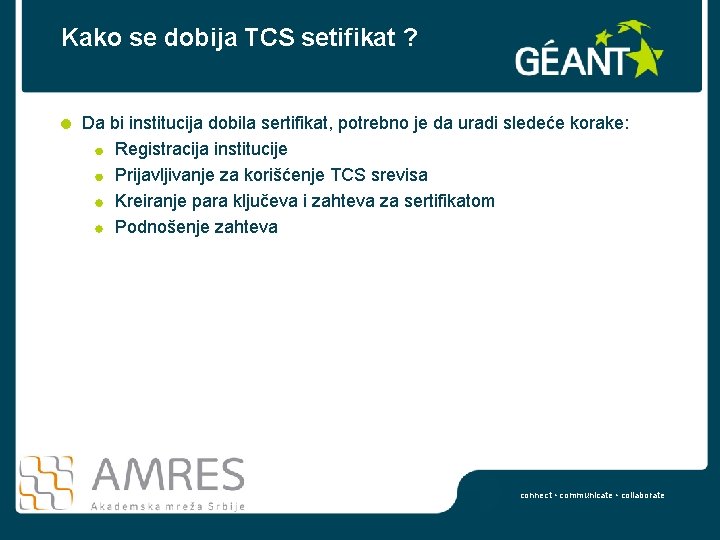 Kako se dobija TCS setifikat ?

GÉANT

Da bi institucija dobila sertifikat, potrebno je da uradi sledeće korake:

Registracija institucije

Prijavljivanje za korišćenje TCS srevisa

Kreiranje para ključeva i zahteva za sertifikatom

Podnošenje zahteva

AMRES
Akademska mreža Srbije

connect • communicate • collaborate